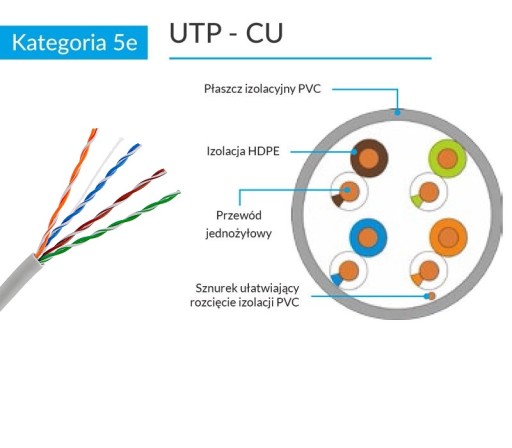 Kategoria 5e

UTP - CU

Płaszcz izolacyjny PVC

Izolacja HDPE

Przewód jednożyłowy

Sznurek ułatwiający rozcięcie izolacji PVC